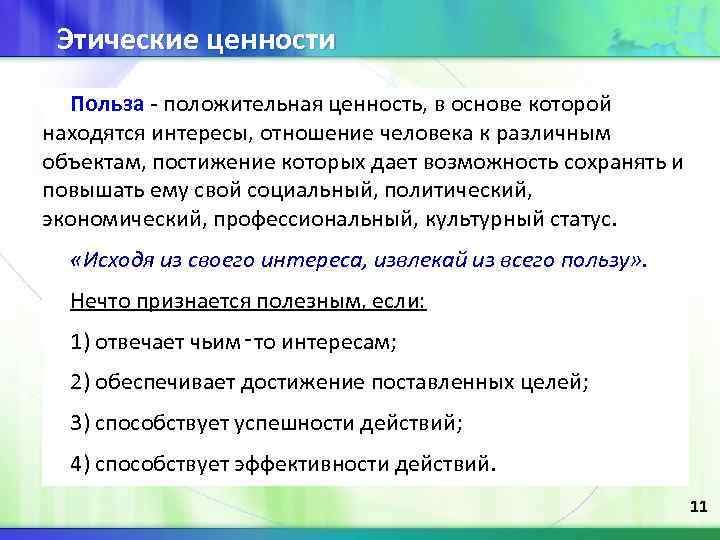 Этические ценности

Польза - положительная ценность, в основе которой находятся интересы, отношение человека к различным объектам, постижение которых дает возможность сохранять и повышать ему свой социальный, политический, экономический, профессиональный, культурный статус.

«Исходя из своего интереса, извлекай из всего пользу».

Нечто признается полезным, если:

1) отвечает чьим-то интересам;

2) обеспечивает достижение поставленных целей;

3) способствует успешности действий;

4) способствует эффективности действий.

11